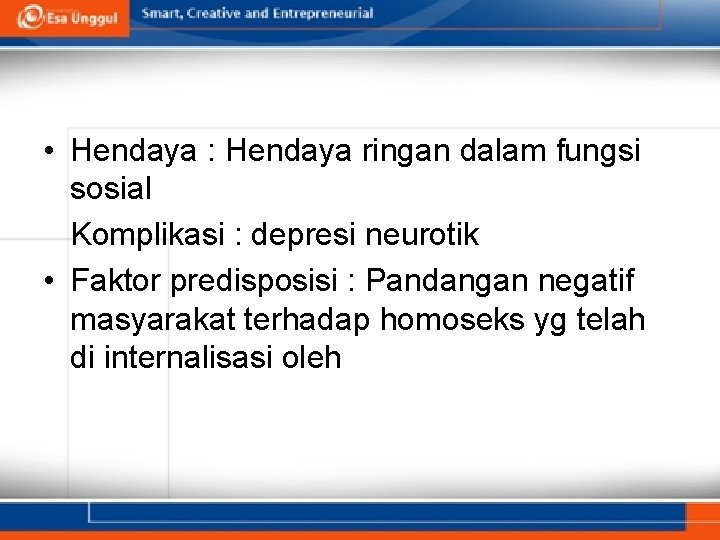 Esa Unggul Smart, Creative and Entrepreneurial

• Hendaya : Hendaya ringan dalam fungsi sosial
Komplikasi : depresi neurotik

• Faktor predisposisi : Pandangan negatif masyarakat terhadap homoseks yg telah di internalisasi oleh